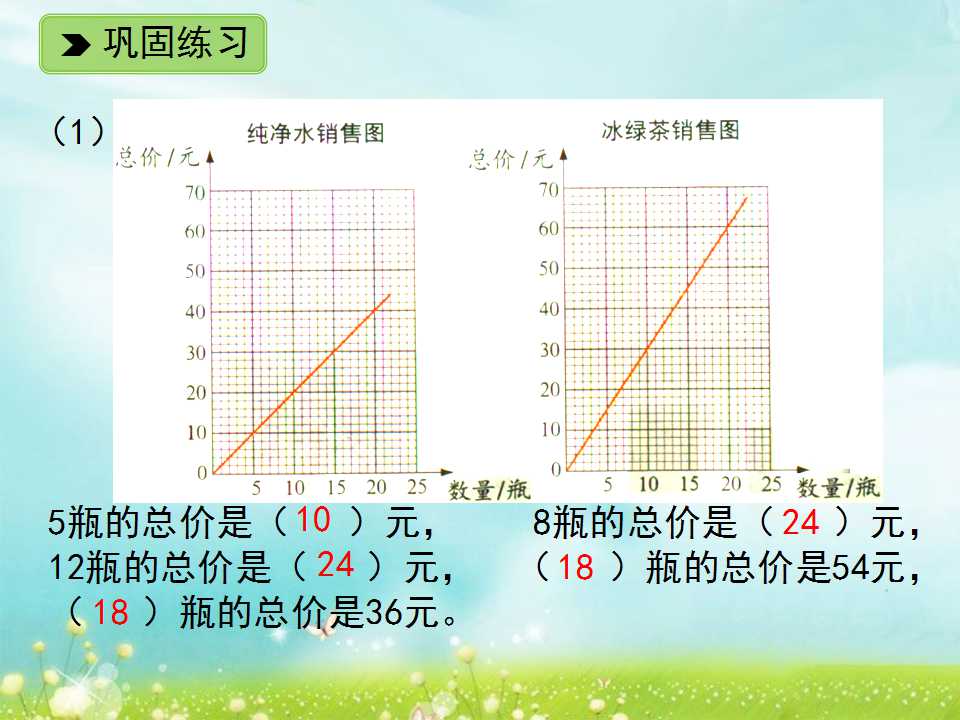 巩固练习

（1）

纯净水销售图

总价/元

70
60
50
40
30
20
10
0
5 10 15 20 25 数量/瓶

冰绿茶销售图

总价/元

70
60
50
40
30
20
10
0
5 10 15 20 25 数量/瓶

5瓶的总价是（10）元，
12瓶的总价是（24）元，
（18）瓶的总价是36元。

8瓶的总价是（24）元，
（18）瓶的总价是54元，